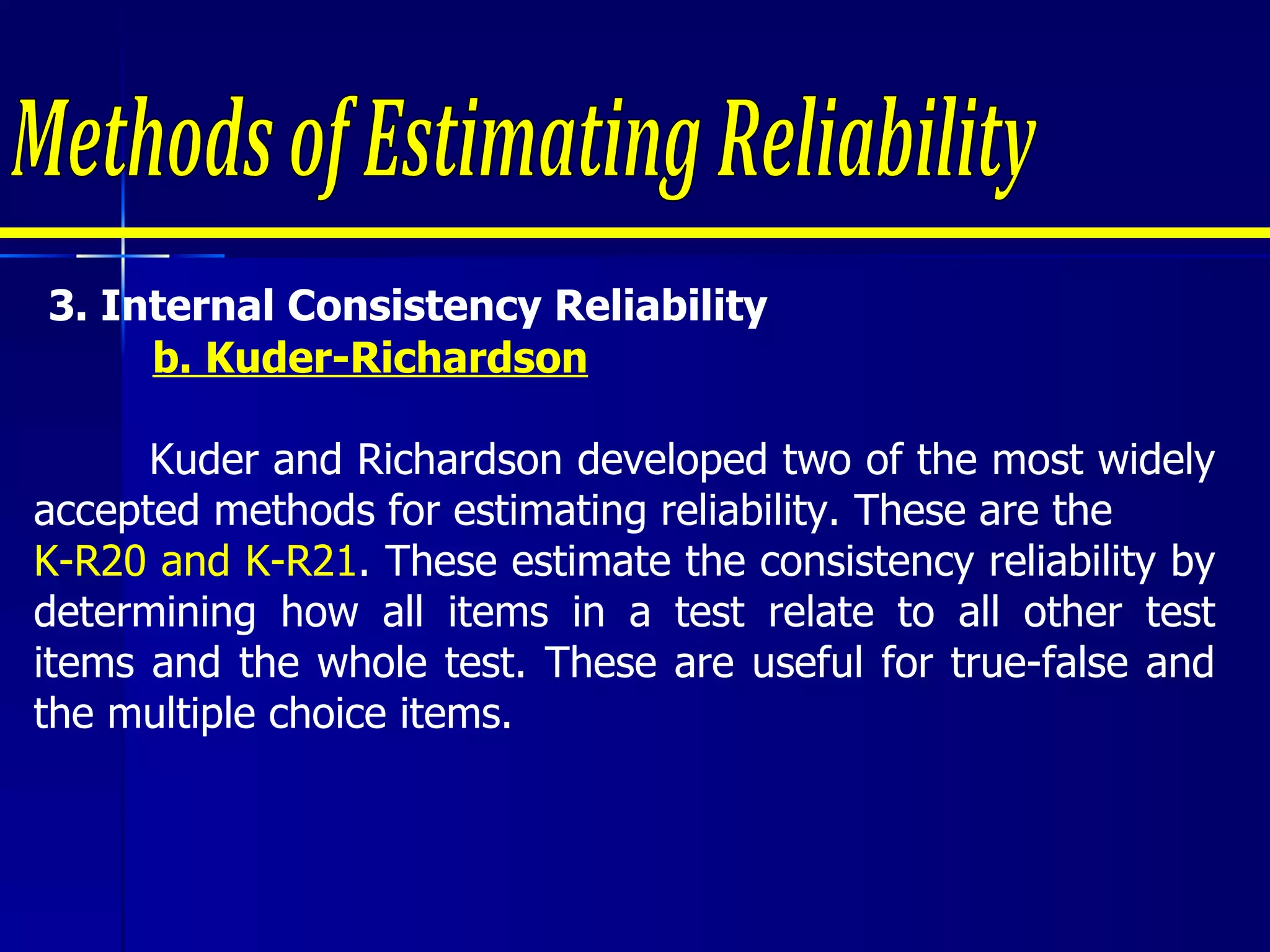 Methods of Estimating Reliability

3. Internal Consistency Reliability

b. Kuder-Richardson

Kuder and Richardson developed two of the most widely accepted methods for estimating reliability. These are the K-R20 and K-R21. These estimate the consistency reliability by determining how all items in a test relate to all other test items and the whole test. These are useful for true-false and the multiple choice items.